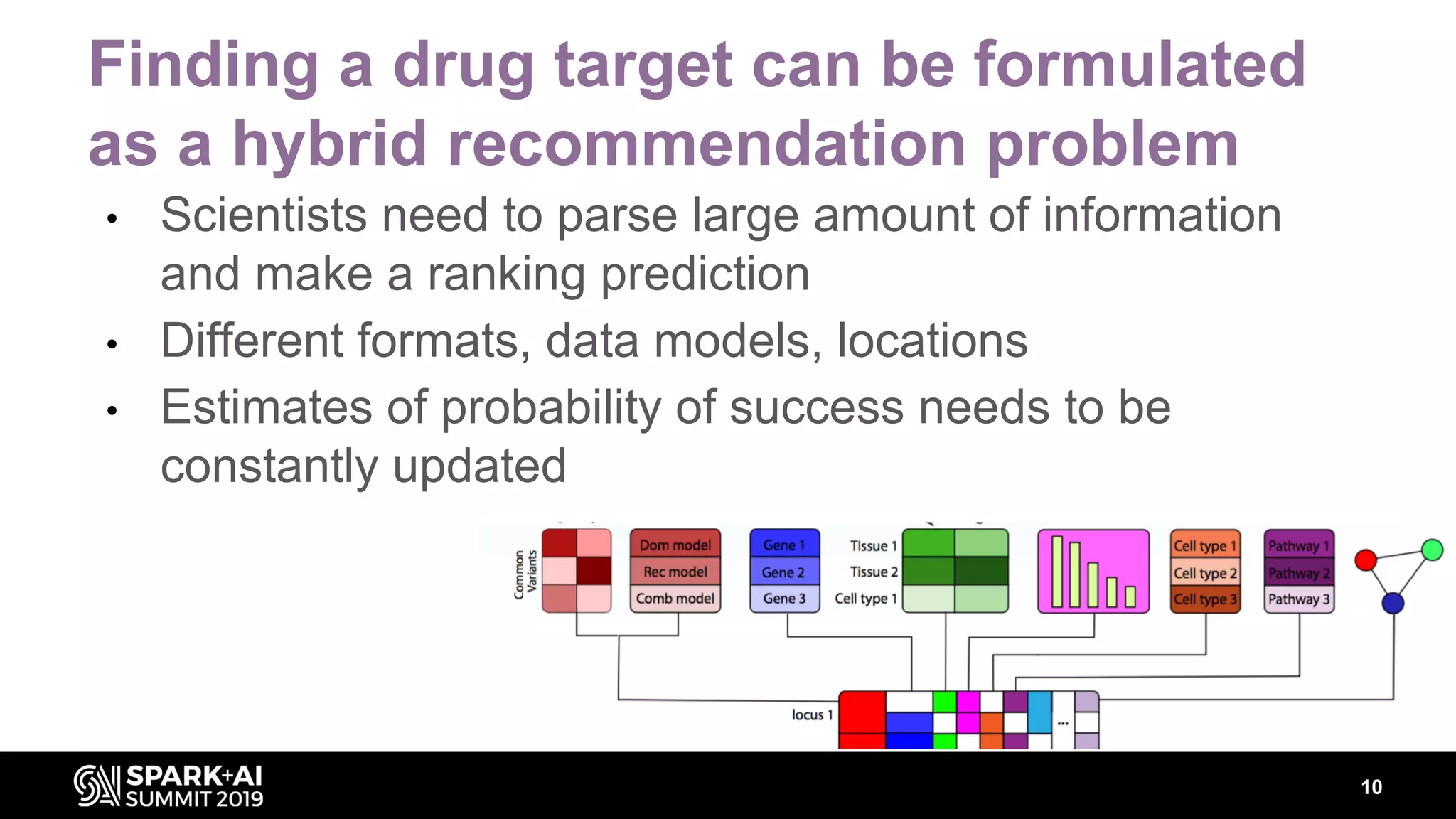 Finding a drug target can be formulated as a hybrid recommendation problem

• Scientists need to parse large amount of information and make a ranking prediction
• Different formats, data models, locations
• Estimates of probability of success needs to be constantly updated

Common Variants

Dom model
Rec model
Comb model

Gene 1
Gene 2
Gene 3

Tissue 1
Tissue 2
Cell type 1

Cell type 1
Cell type 2
Cell type 3

Pathway 1
Pathway 2
Pathway 3

locus 1

...

SPARK+AI SUMMIT 2019

10